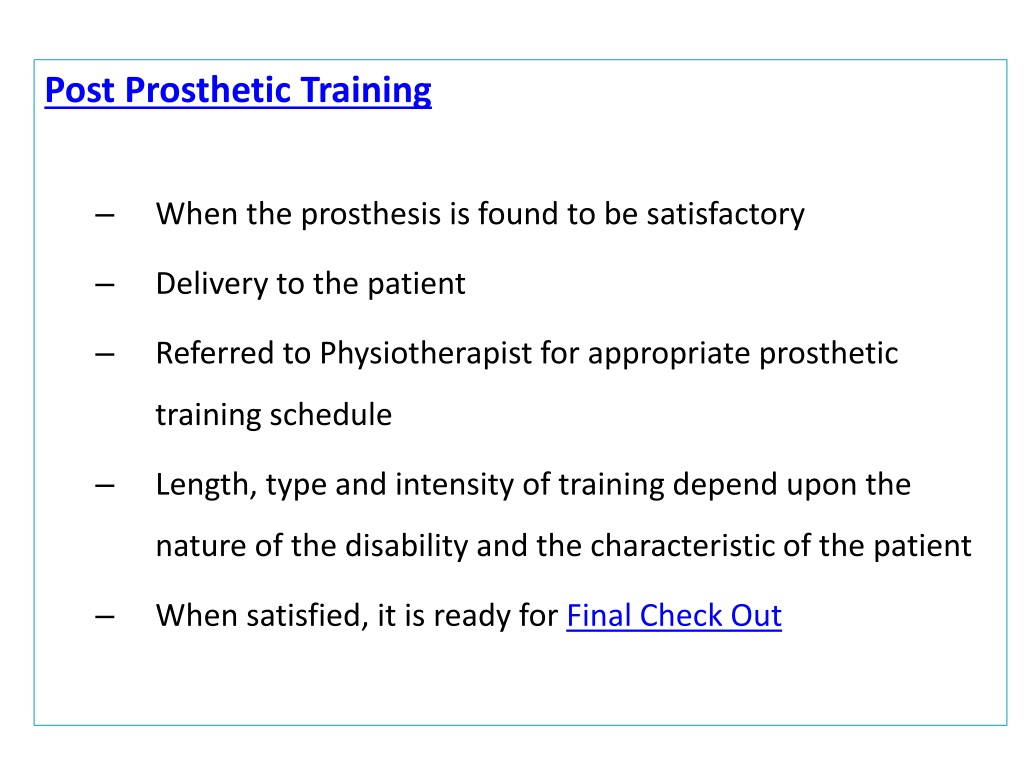 Post Prosthetic Training

– When the prosthesis is found to be satisfactory

– Delivery to the patient

– Referred to Physiotherapist for appropriate prosthetic training schedule

– Length, type and intensity of training depend upon the nature of the disability and the characteristic of the patient

– When satisfied, it is ready for Final Check Out